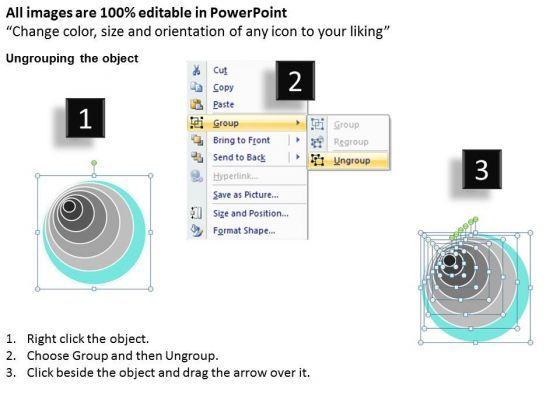 All images are 100% editable in PowerPoint
"Change color, size and orientation of any icon to your liking"

Ungrouping the object

1

2

Cut
Copy
Paste
Group
Bring to Front
Send to Back
Hyperlink...
Save as Picture...
Size and Position...
Format Shape...

Group
Regroup
Ungroup

3

1. Right click the object.
2. Choose Group and then Ungroup.
3. Click beside the object and drag the arrow over it.